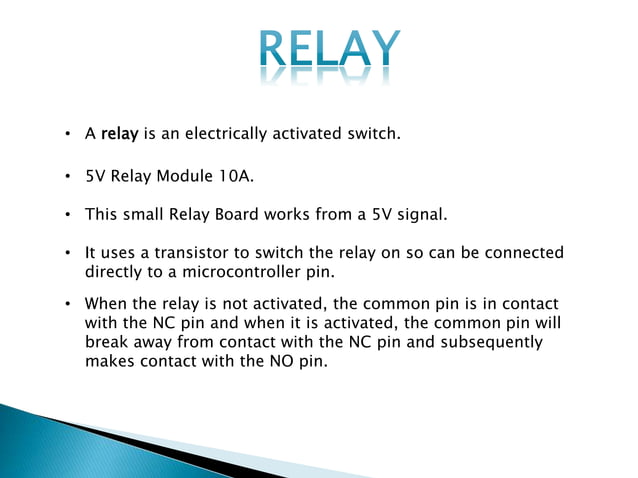 RELAY

• A relay is an electrically activated switch.

• 5V Relay Module 10A.

• This small Relay Board works from a 5V signal.

• It uses a transistor to switch the relay on so can be connected directly to a microcontroller pin.

• When the relay is not activated, the common pin is in contact with the NC pin and when it is activated, the common pin will break away from contact with the NC pin and subsequently makes contact with the NO pin.